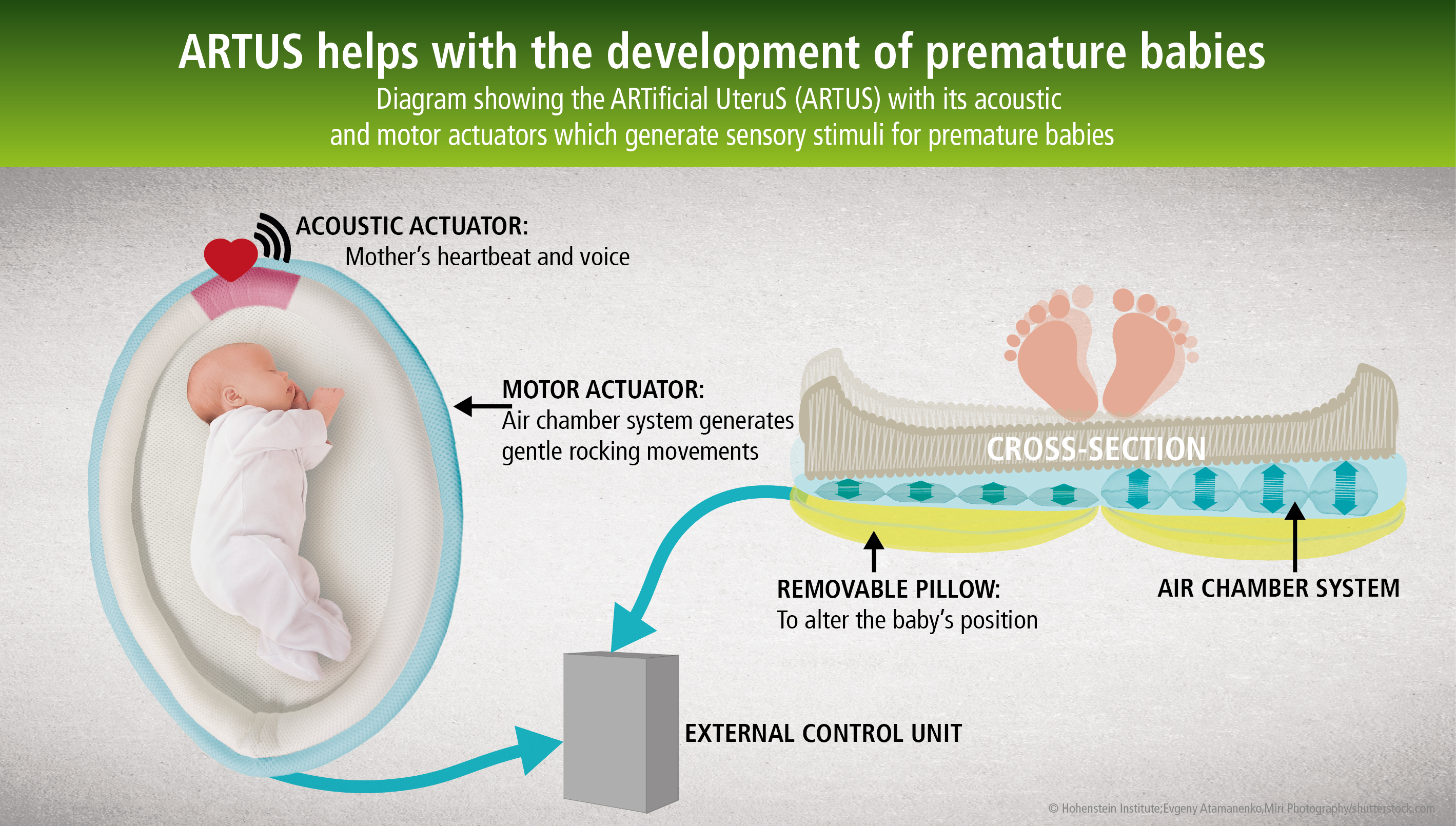 ARTUS helps with the development of premature babies

Diagram showing the ARTificial UteruS (ARTUS) with its acoustic and motor actuators which generate sensory stimuli for premature babies

ACOUSTIC ACTUATOR:
Mother's heartbeat and voice

MOTOR ACTUATOR:
Air chamber system generates gentle rocking movements

CROSS-SECTION

REMOVABLE PILLOW:
To alter the baby's position

AIR CHAMBER SYSTEM

EXTERNAL CONTROL UNIT

© Hohenstein Institute;Evgeny Atamanenko,Miri Photography/shutterstock.com